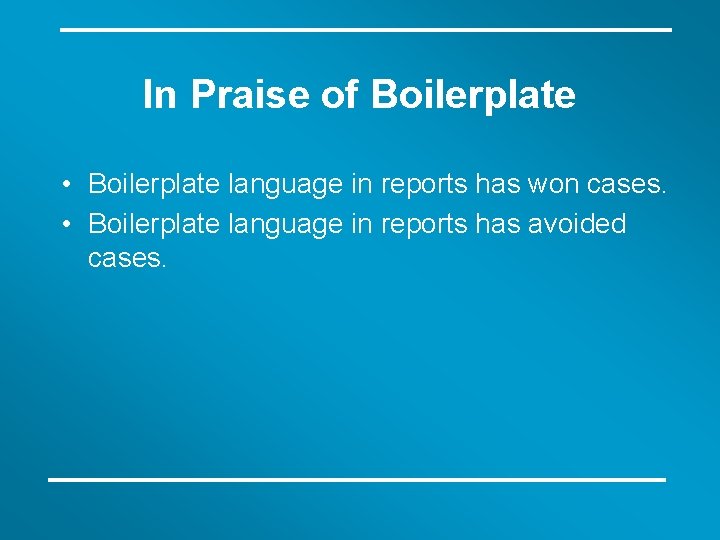 In Praise of Boilerplate

• Boilerplate language in reports has won cases.
• Boilerplate language in reports has avoided cases.